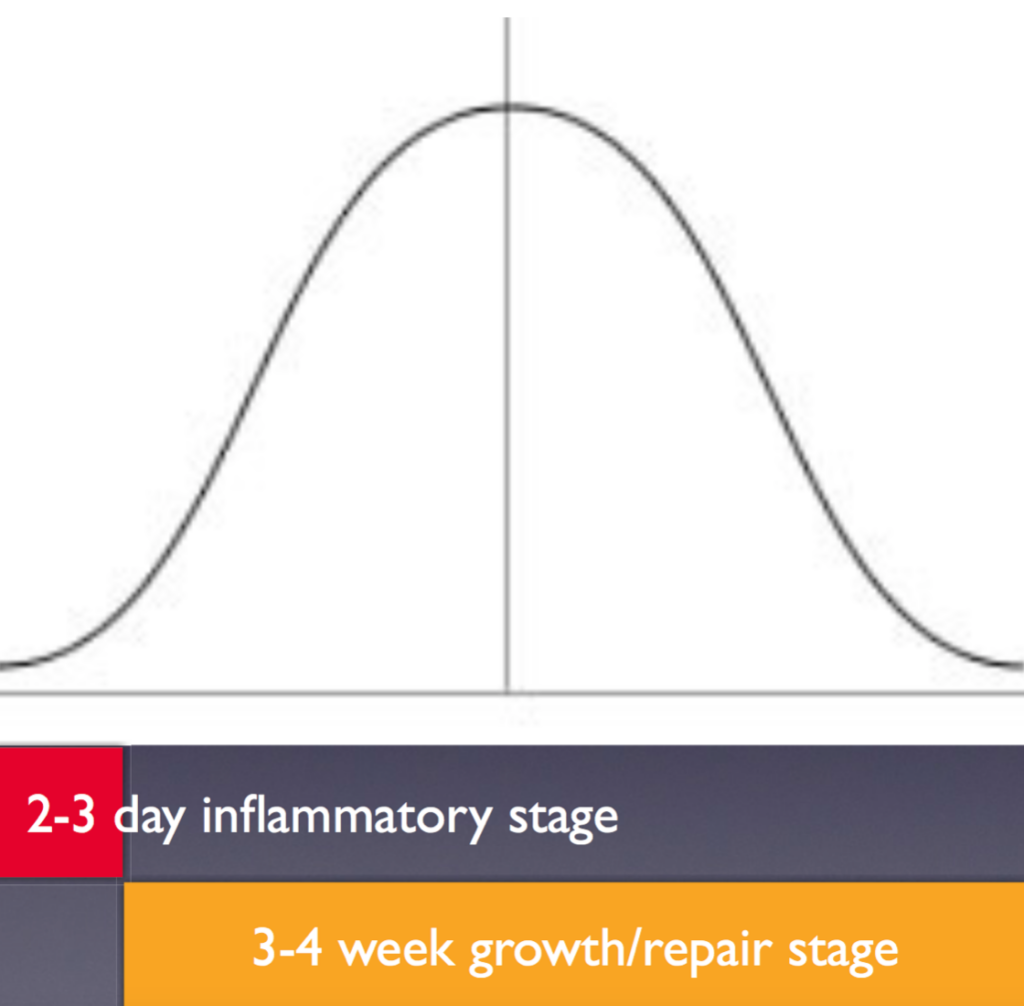 2-3 day inflammatory stage

3-4 week growth/repair stage